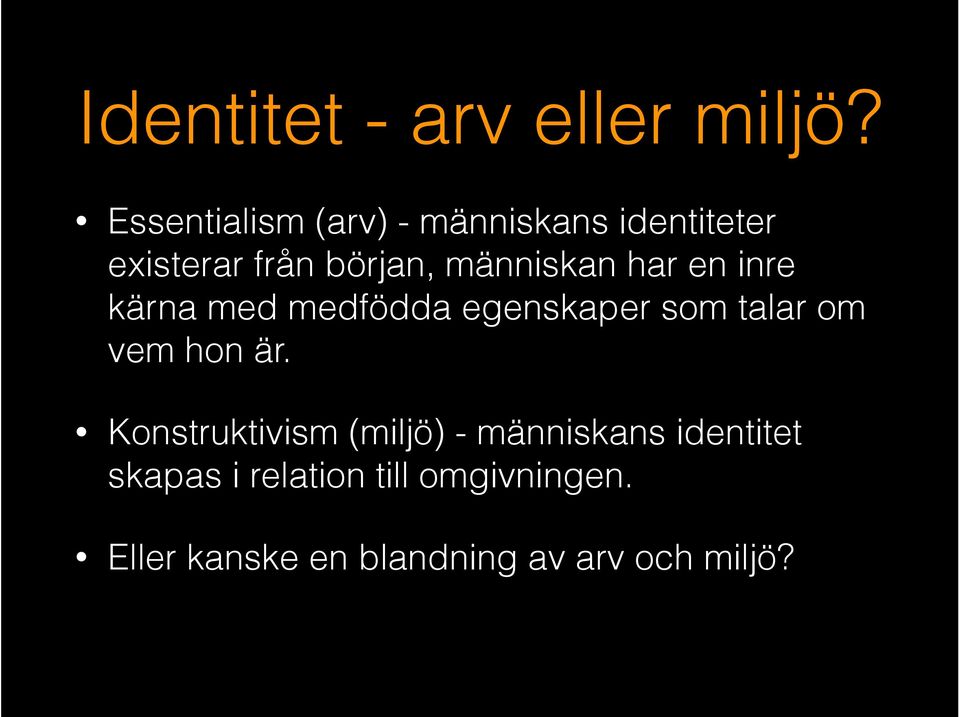 Identitet - arv eller miljö?

• Essentialism (arv) - människans identiteter existerar från början, människan har en inre kärna med medfödda egenskaper som talar om vem hon är.

• Konstruktivism (miljö) - människans identitet skapas i relation till omgivningen.

• Eller kanske en blandning av arv och miljö?